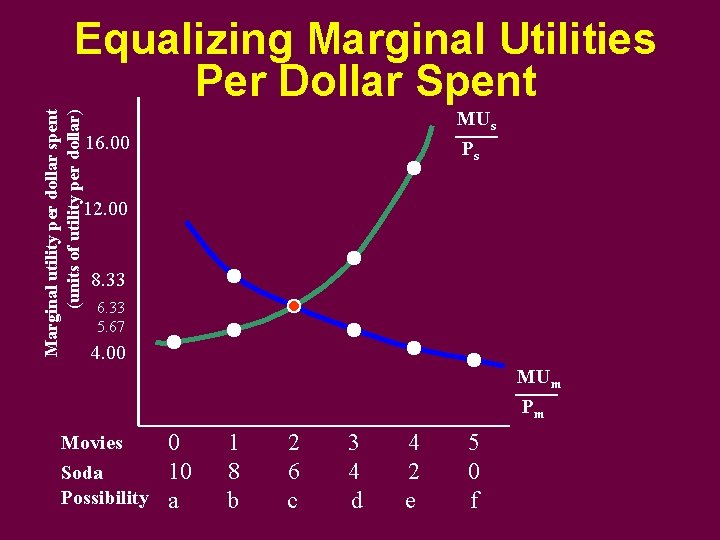 Equalizing Marginal Utilities Per Dollar Spent

Marginal utility per dollar spent (units of utility per dollar)

16.00
12.00
8.33
6.33
5.67
4.00

$\frac{MU_s}{P_s}$

$\frac{MU_m}{P_m}$

| Movies | 0 | 1 | 2 | 3 | 4 | 5 |
|---|---|---|---|---|---|---|
| Soda | 10 | 8 | 6 | 4 | 2 | 0 |
| Possibility | a | b | c | d | e | f |